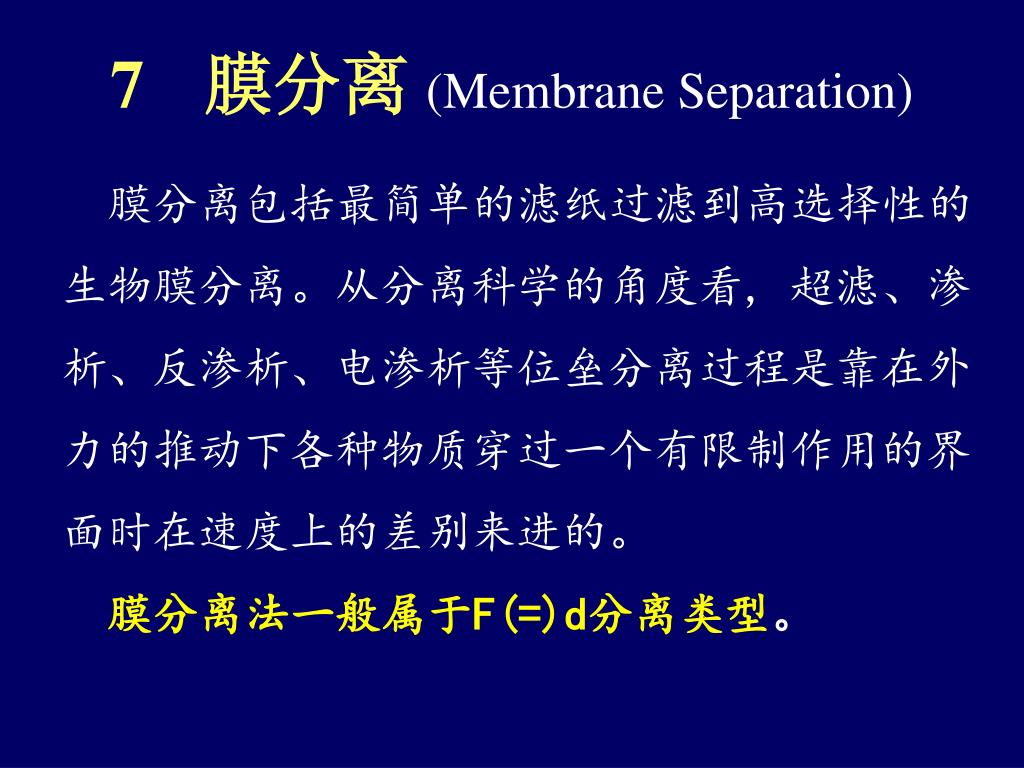 7　膜分离 (Membrane Separation)

膜分离包括最简单的滤纸过滤到高选择性的生物膜分离。从分离科学的角度看，超滤、渗析、反渗析、电渗析等位垒分离过程是靠在外力的推动下各种物质穿过一个有限制作用的界面时在速度上的差别来进的。

膜分离法一般属于F(=)d分离类型。